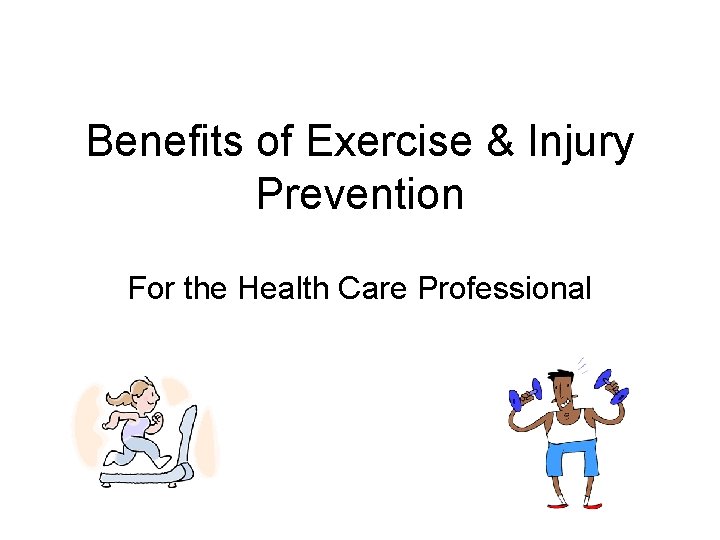 Benefits of Exercise & Injury Prevention

For the Health Care Professional